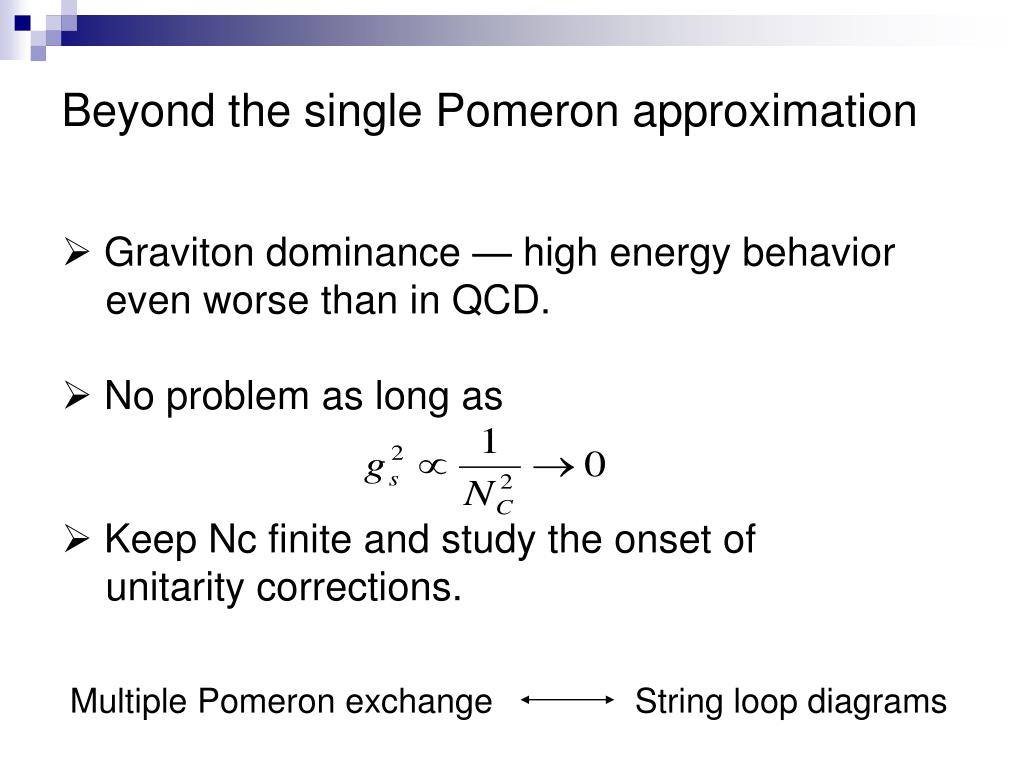 Beyond the single Pomeron approximation

➢ Graviton dominance — high energy behavior even worse than in QCD.

➢ No problem as long as

$g_s^2 \propto \frac{1}{N_C^2} \to 0$

➢ Keep Nc finite and study the onset of unitarity corrections.

Multiple Pomeron exchange $\longleftrightarrow$ String loop diagrams